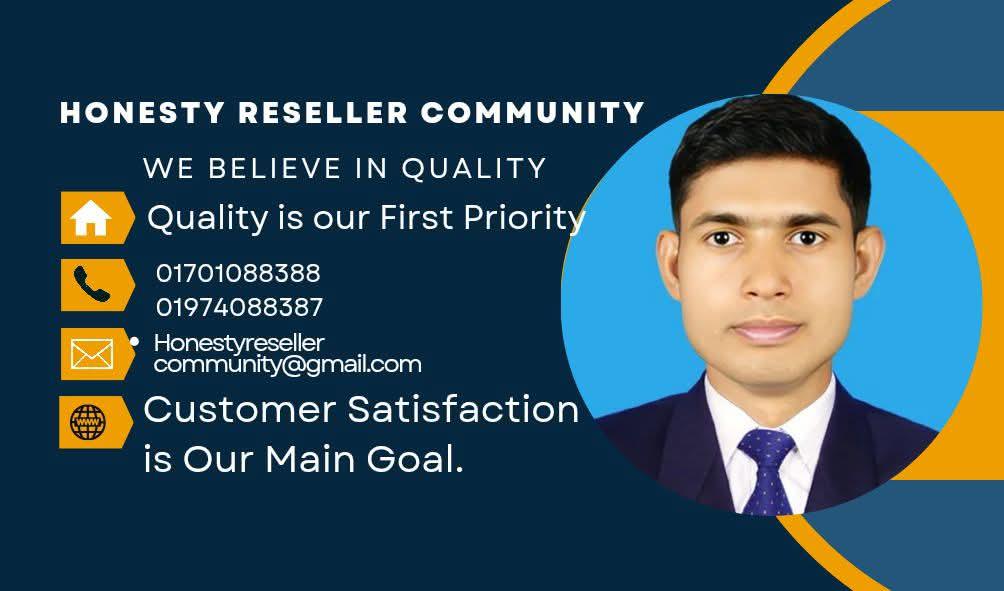 HONESTY RESELLER COMMUNITY

WE BELIEVE IN QUALITY

Quality is our First Priority

01701088388
01974088387

• Honestyreseller community@gmail.com

Customer Satisfaction is Our Main Goal.